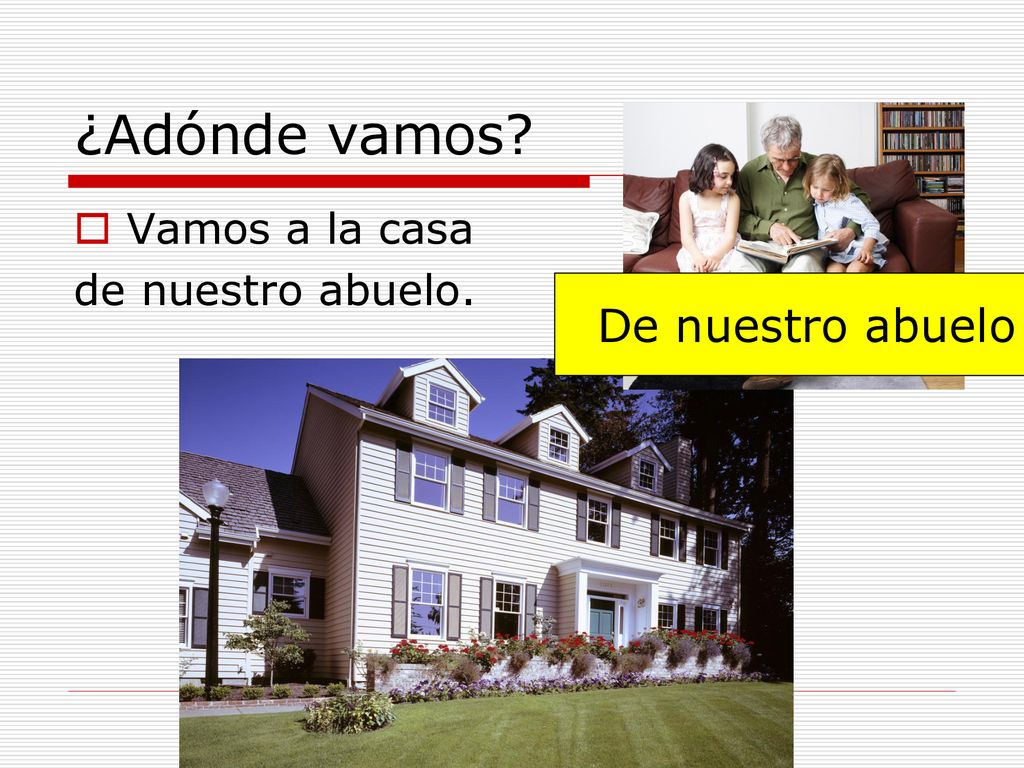 ¿Adónde vamos?

Vamos a la casa de nuestro abuelo.

De nuestro abuelo